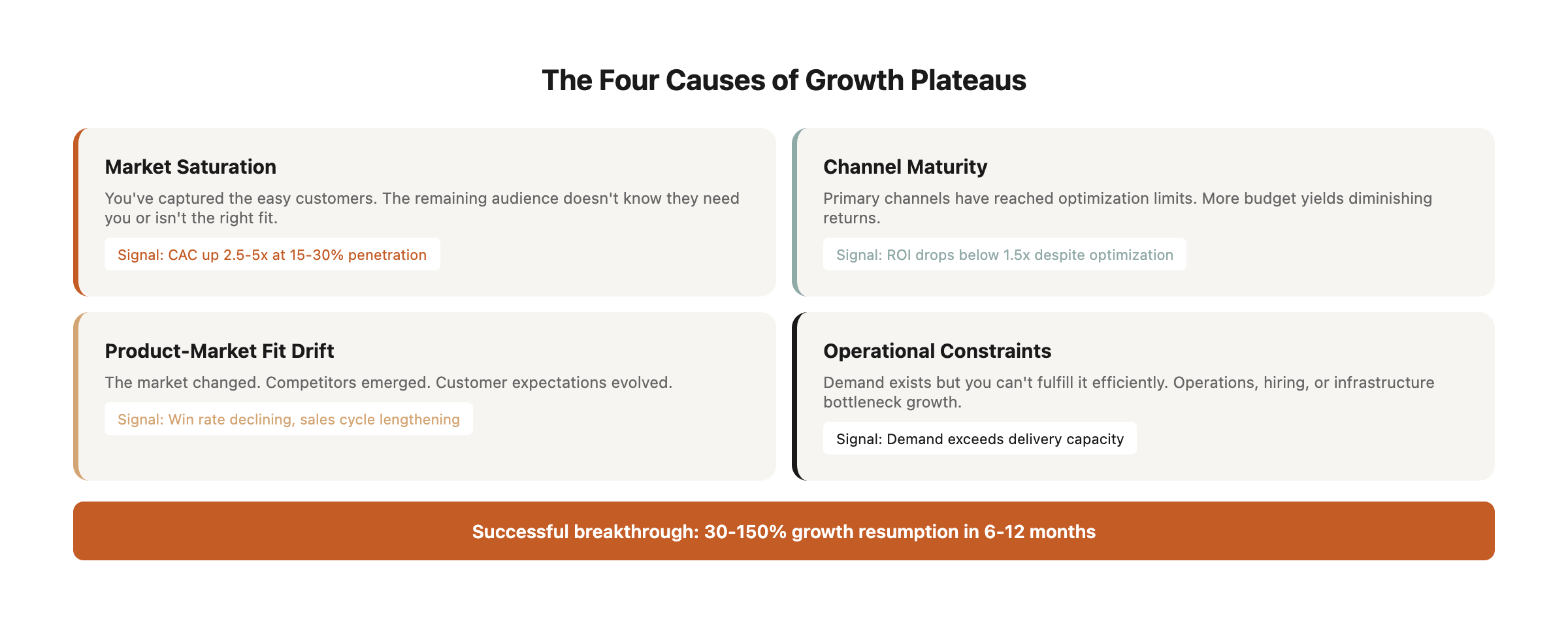 The Four Causes of Growth Plateaus

Market Saturation

You've captured the easy customers. The remaining audience doesn't know they need you or isn't the right fit.

Signal: CAC up 2.5-5x at 15-30% penetration

Channel Maturity

Primary channels have reached optimization limits. More budget yields diminishing returns.

Signal: ROI drops below 1.5x despite optimization

Product-Market Fit Drift

The market changed. Competitors emerged. Customer expectations evolved.

Signal: Win rate declining, sales cycle lengthening

Operational Constraints

Demand exists but you can't fulfill it efficiently. Operations, hiring, or infrastructure bottleneck growth.

Signal: Demand exceeds delivery capacity

Successful breakthrough: 30-150% growth resumption in 6-12 months